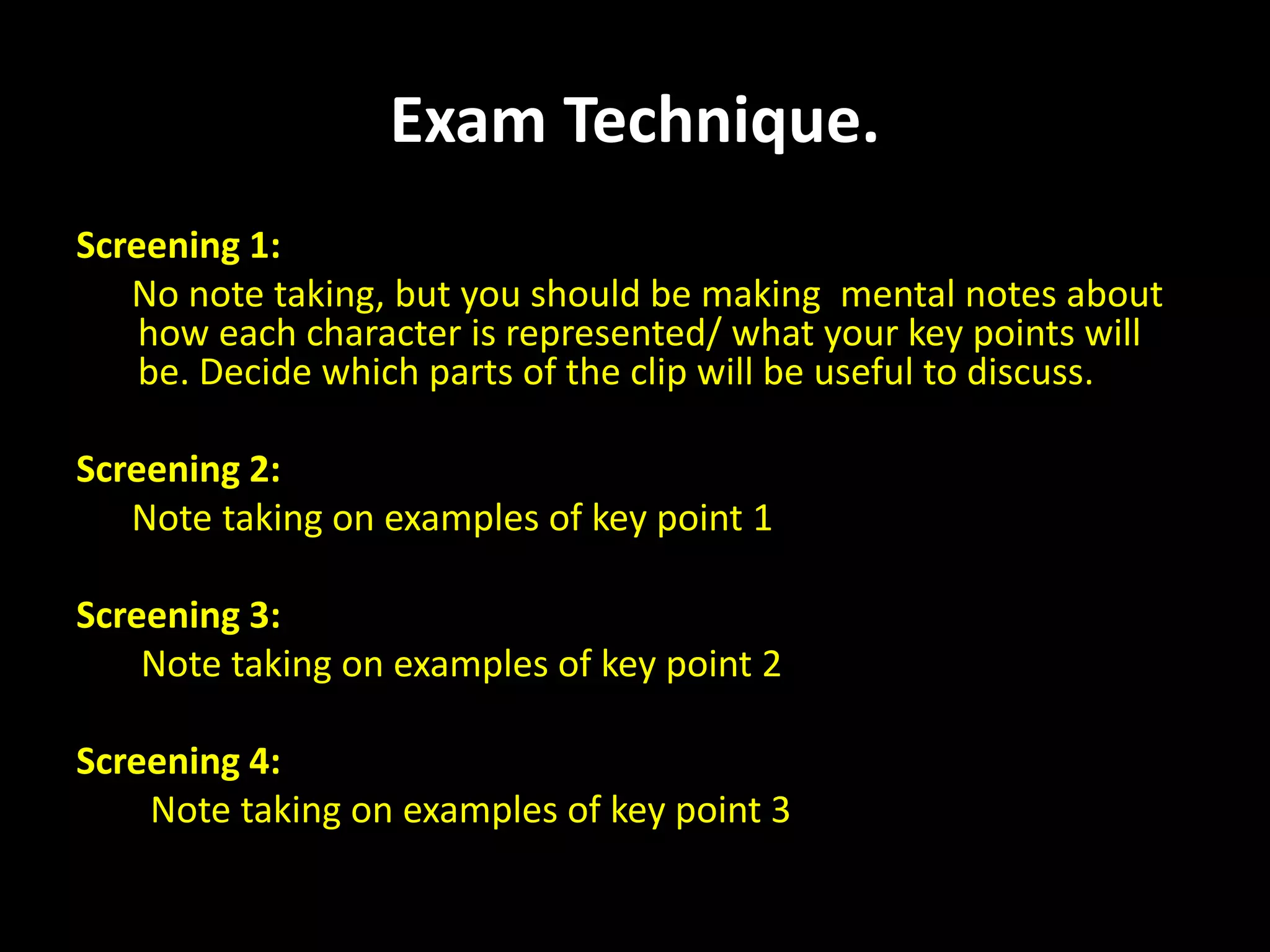 Exam Technique.

Screening 1:
No note taking, but you should be making mental notes about how each character is represented/ what your key points will be. Decide which parts of the clip will be useful to discuss.

Screening 2:
Note taking on examples of key point 1

Screening 3:
Note taking on examples of key point 2

Screening 4:
Note taking on examples of key point 3